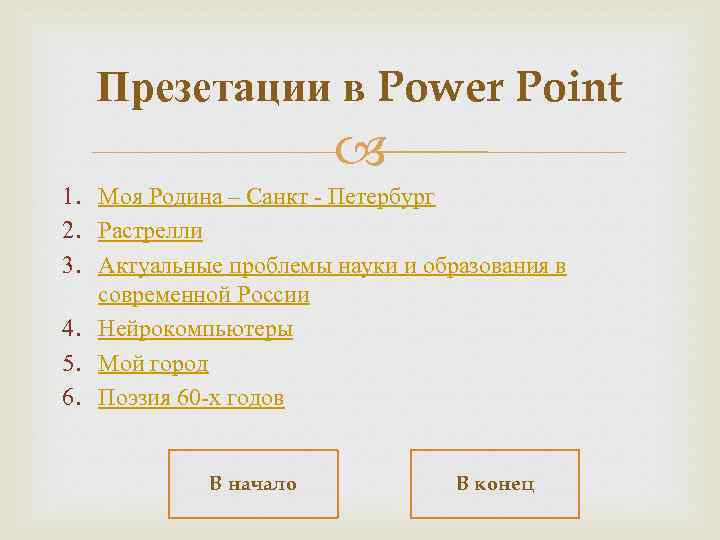 Презетации в Power Point

1. Моя Родина – Санкт - Петербург
2. Растрелли
3. Актуальные проблемы науки и образования в современной России
4. Нейрокомпьютеры
5. Мой город
6. Поэзия 60-х годов

В начало

В конец